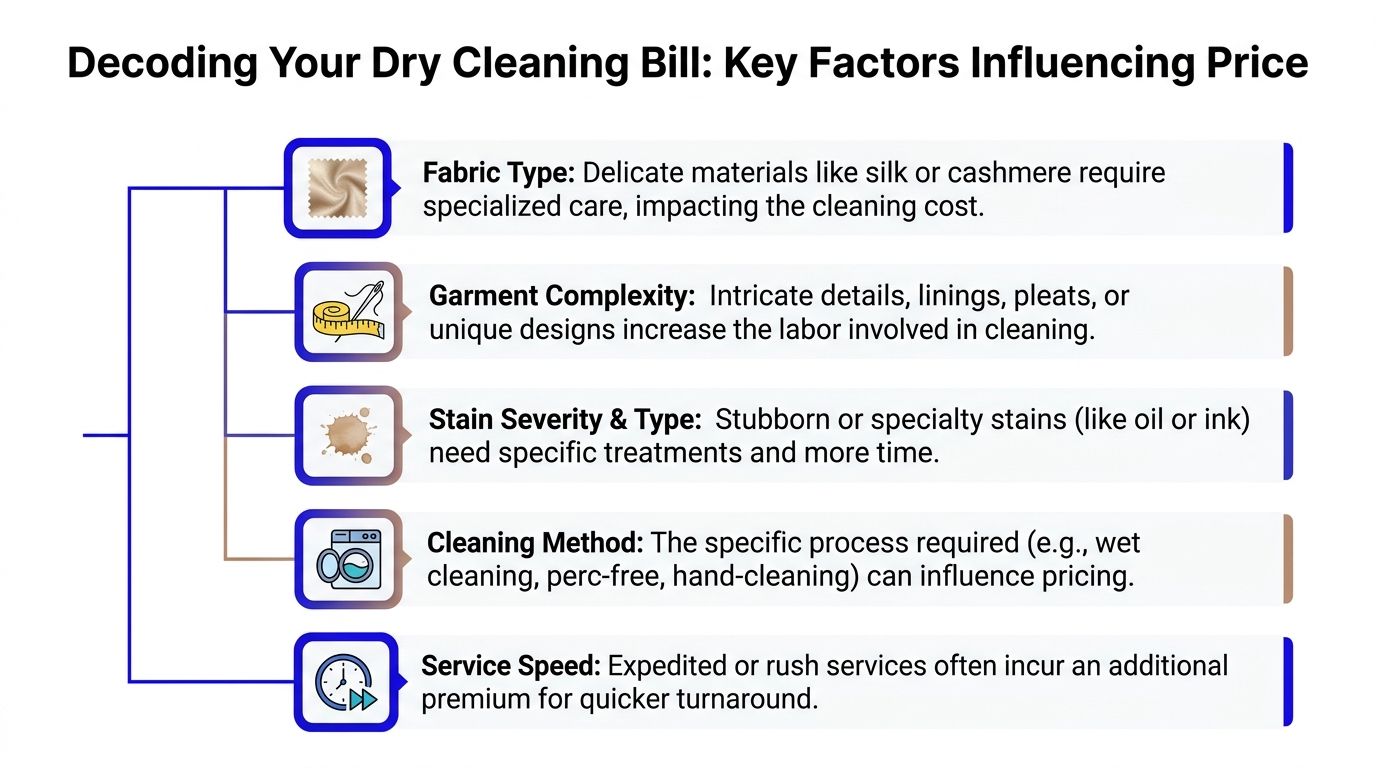 Decoding Your Dry Cleaning Bill: Key Factors Influencing Price

Fabric Type: Delicate materials like silk or cashmere require specialized care, impacting the cleaning cost.

Garment Complexity: Intricate details, linings, pleats, or unique designs increase the labor involved in cleaning.

Stain Severity & Type: Stubborn or specialty stains (like oil or ink) need specific treatments and more time.

Cleaning Method: The specific process required (e.g., wet cleaning, perc-free, hand-cleaning) can influence pricing.

Service Speed: Expedited or rush services often incur an additional premium for quicker turnaround.